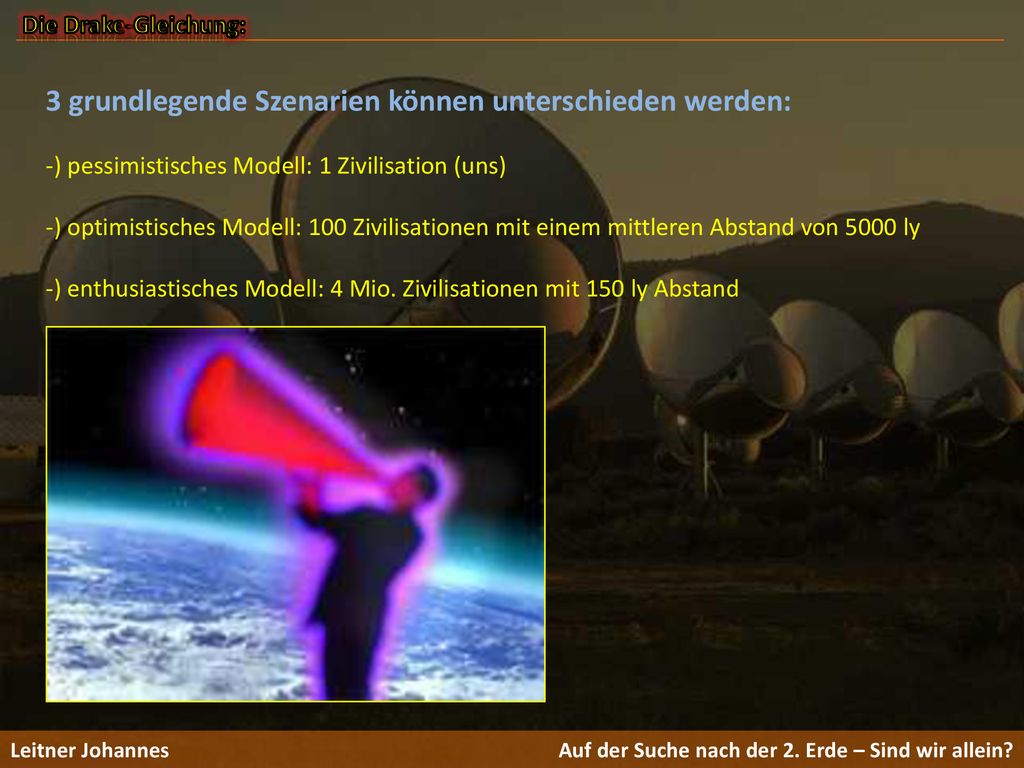 Die Drake-Gleichung:

3 grundlegende Szenarien können unterschieden werden:

-) pessimistisches Modell: 1 Zivilisation (uns)

-) optimistisches Modell: 100 Zivilisationen mit einem mittleren Abstand von 5000 ly

-) enthusiastisches Modell: 4 Mio. Zivilisationen mit 150 ly Abstand

Leitner Johannes

Auf der Suche nach der 2. Erde – Sind wir allein?